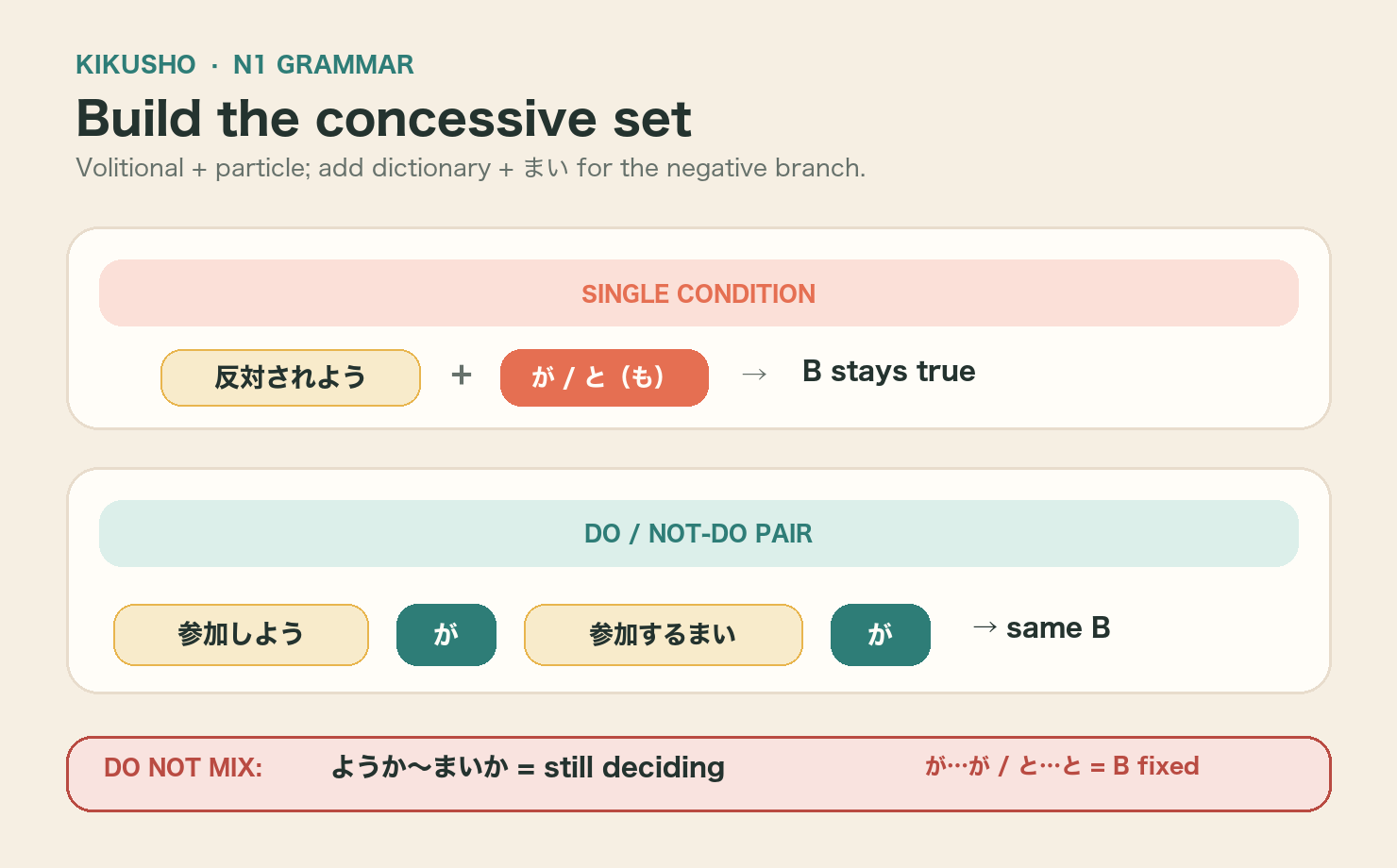 KIKUSHO · N1 GRAMMAR

Build the concessive set

Volitional + particle; add dictionary + まい for the negative branch.

SINGLE CONDITION

反対されよう + が / と（も） → B stays true

DO / NOT-DO PAIR

参加しよう が 参加するまい が → same B

DO NOT MIX: ようか〜まいか = still deciding が…が / と…と = B fixed